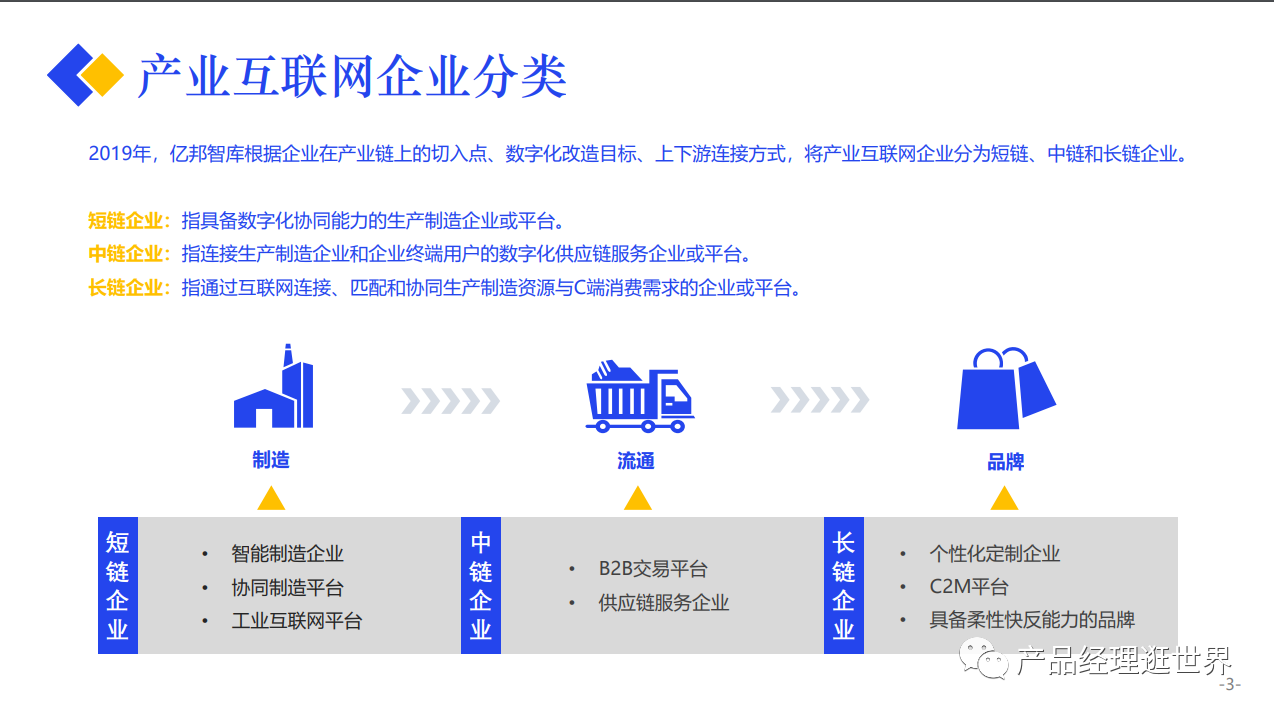 产业互联网企业分类

2019年，亿邦智库根据企业在产业链上的切入点、数字化改造目标、上下游连接方式，将产业互联网企业分为短链、中链和长链企业。

短链企业：指具备数字化协同能力的生产制造企业或平台。
中链企业：指连接生产制造企业和企业终端用户的数字化供应链服务企业或平台。
长链企业：指通过互联网连接、匹配和协同生产制造资源与C端消费需求的企业或平台。

制造

流通

品牌

短链企业

• 智能制造企业
• 协同制造平台
• 工业互联网平台

中链企业

• B2B交易平台
• 供应链服务企业

长链企业

• 个性化定制企业
• C2M平台
• 具备柔性快反能力的品牌

产品经理逛世界

-3-